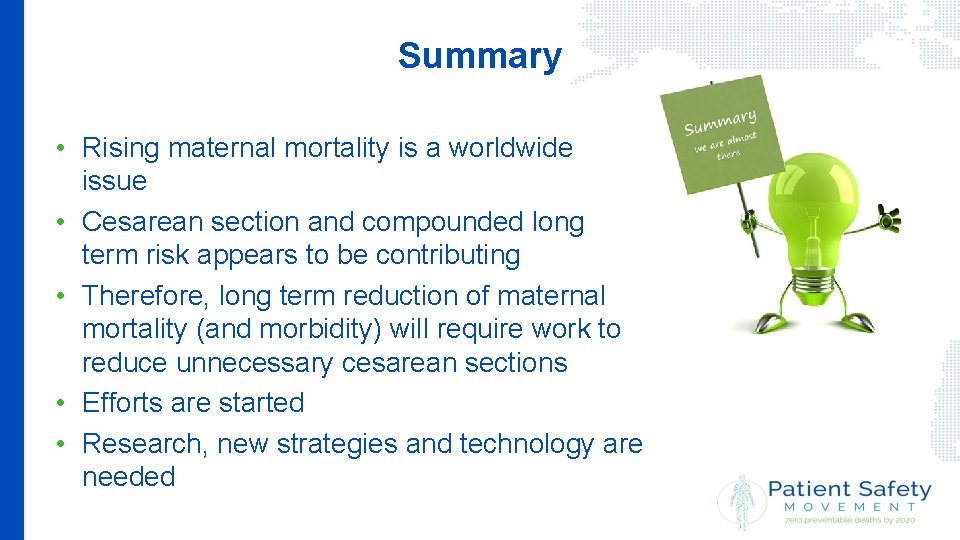 Summary

• Rising maternal mortality is a worldwide issue
• Cesarean section and compounded long term risk appears to be contributing
• Therefore, long term reduction of maternal mortality (and morbidity) will require work to reduce unnecessary cesarean sections
• Efforts are started
• Research, new strategies and technology are needed

Summary
we are almost there

Patient Safety
MOVEMENT
zero preventable deaths by 2020